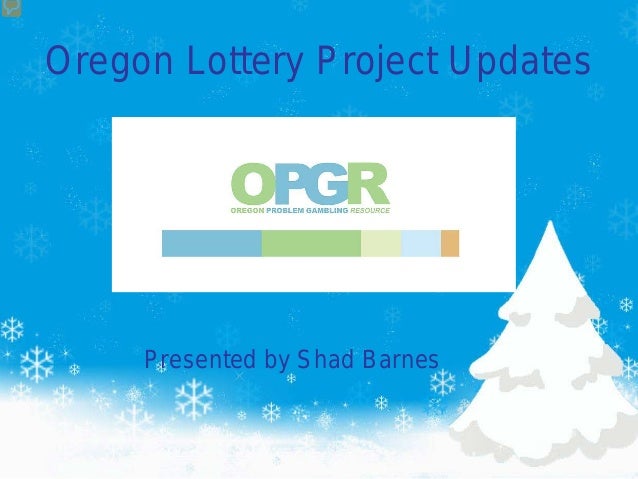 Oregon Lottery Project Updates

OPGR
OREGON PROBLEM GAMBLING RESOURCE

Presented by Shad Barnes